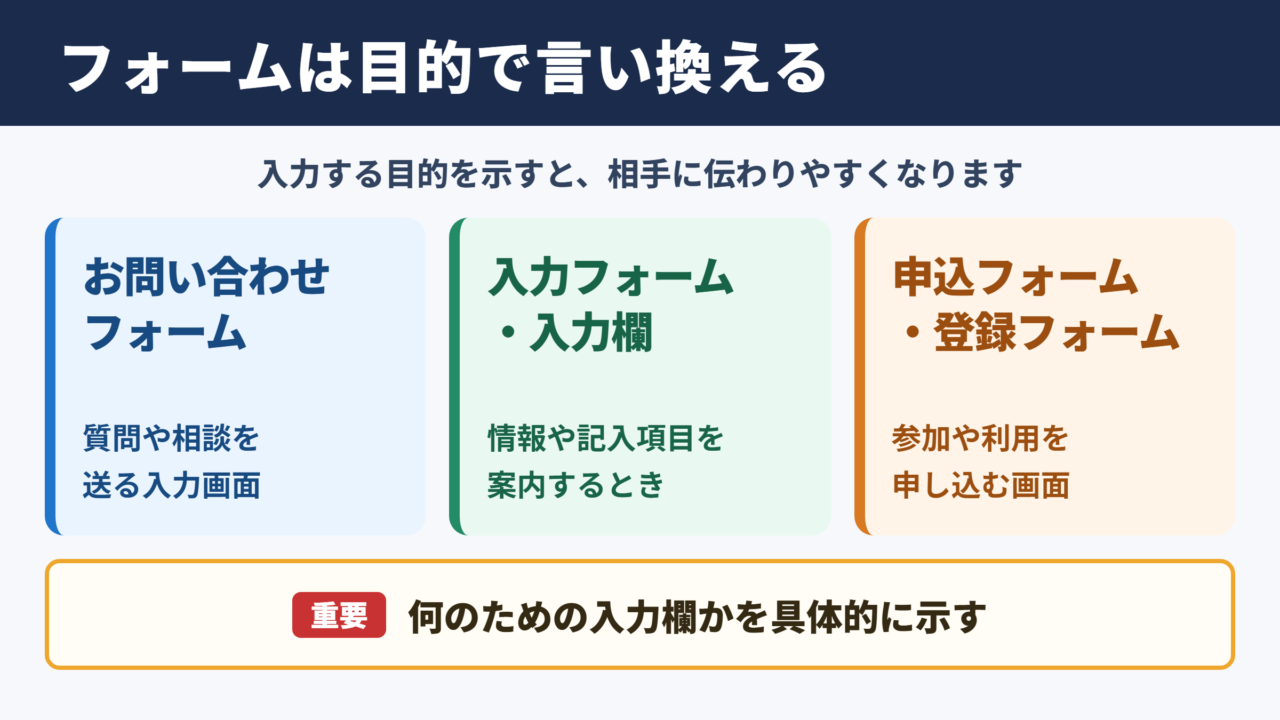 フォームは目的で言い換える

入力する目的を示すと、相手に伝わりやすくなります

お問い合わせフォーム

質問や相談を送る入力画面

入力フォーム・入力欄

情報や記入項目を案内するとき

申込フォーム・登録フォーム

参加や利用を申し込む画面

重要 何のための入力欄かを具体的に示す